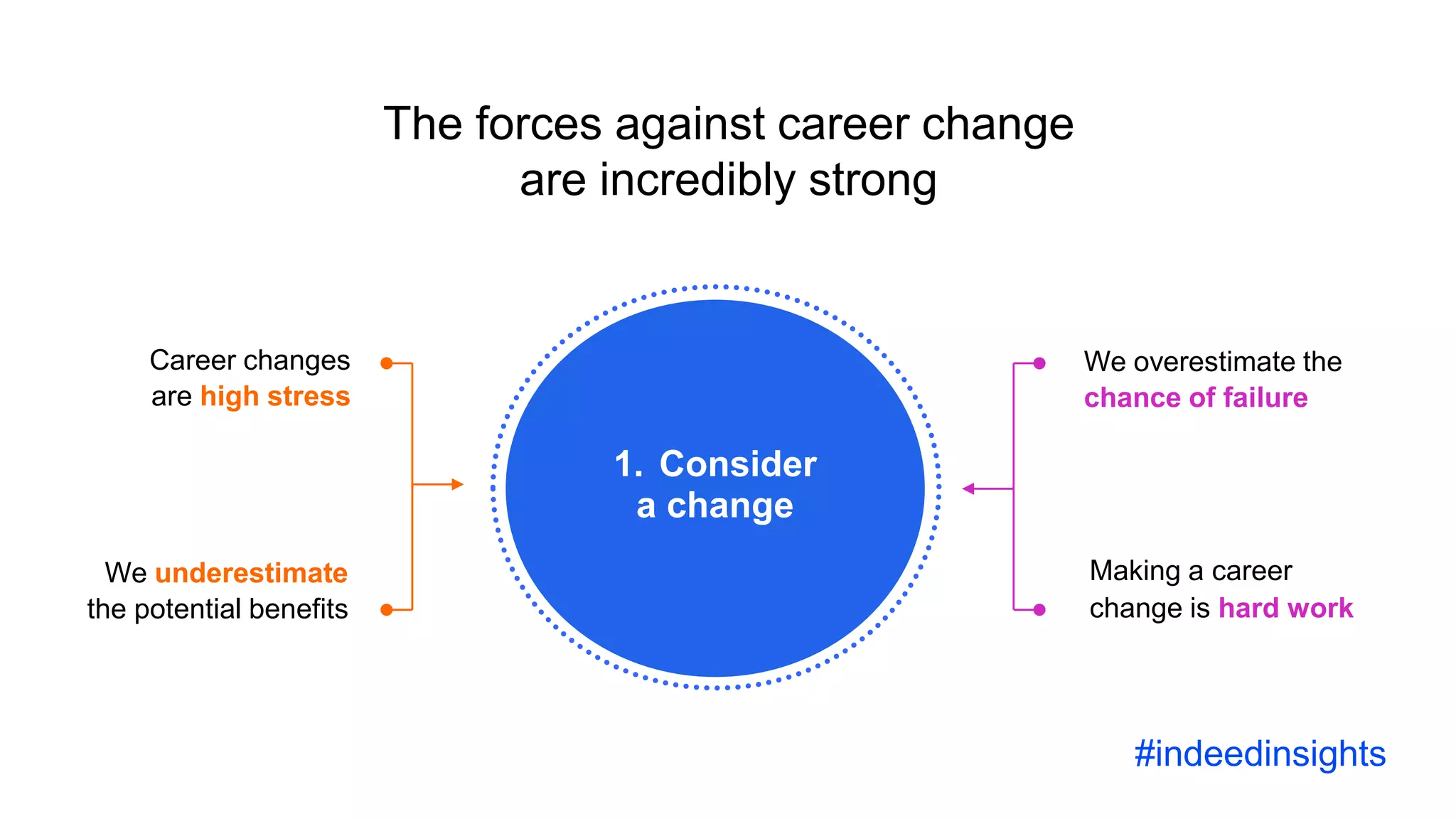 The forces against career change are incredibly strong

Career changes are high stress

We underestimate the potential benefits

1. Consider a change

We overestimate the chance of failure

Making a career change is hard work

#indeedinsights